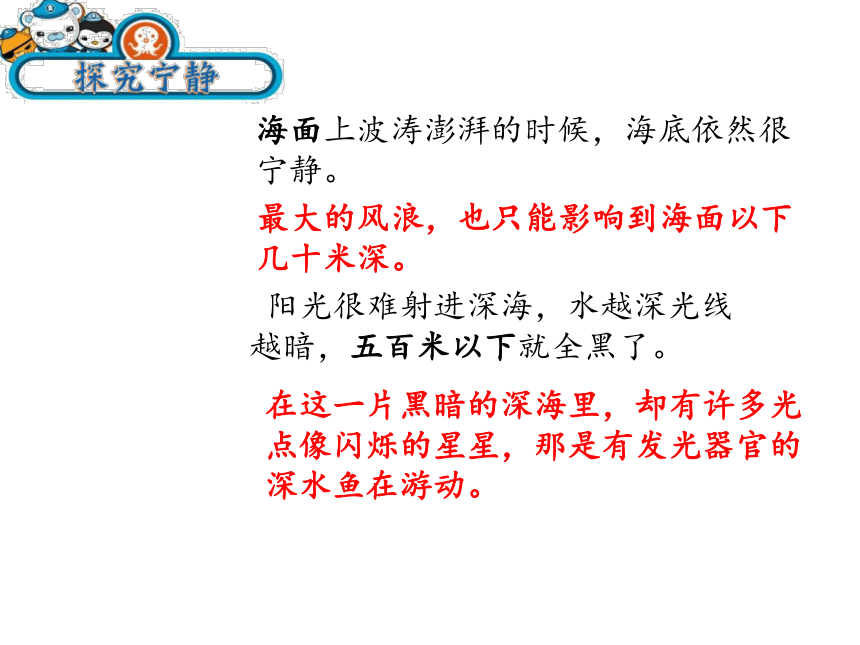 探究宁静

海面上波涛澎湃的时候，海底依然很宁静。

最大的风浪，也只能影响到海面以下几十米深。

阳光很难射进深海，水越深光线越暗，五百米以下就全黑了。

在这一片黑暗的深海里，却有许多光点像闪烁的星星，那是有发光器官的深水鱼在游动。